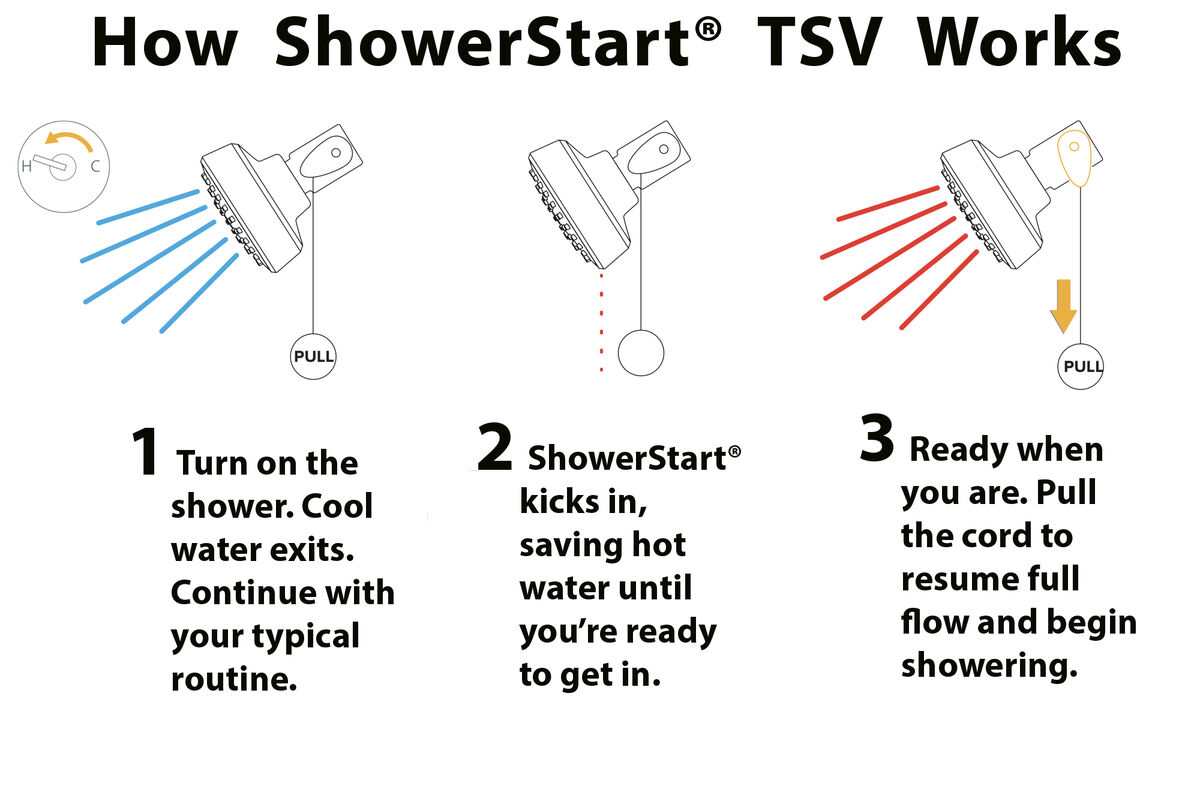 How ShowerStart® TSV Works

H C

PULL

PULL

1 Turn on the shower. Cool water exits. Continue with your typical routine.

2 ShowerStart® kicks in, saving hot water until you're ready to get in.

3 Ready when you are. Pull the cord to resume full flow and begin showering.